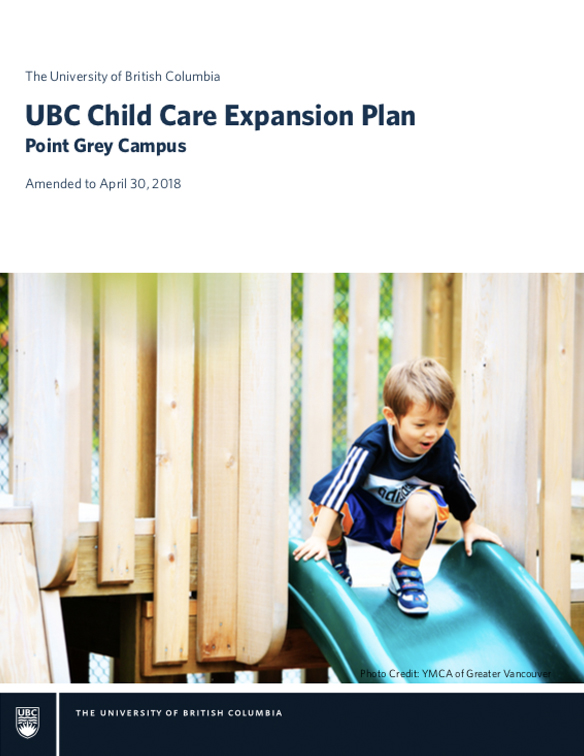 The University of British Columbia

UBC Child Care Expansion Plan
Point Grey Campus

Amended to April 30, 2018

adidas

Photo Credit: YMCA of Greater Vancouver

UBC

THE UNIVERSITY OF BRITISH COLUMBIA